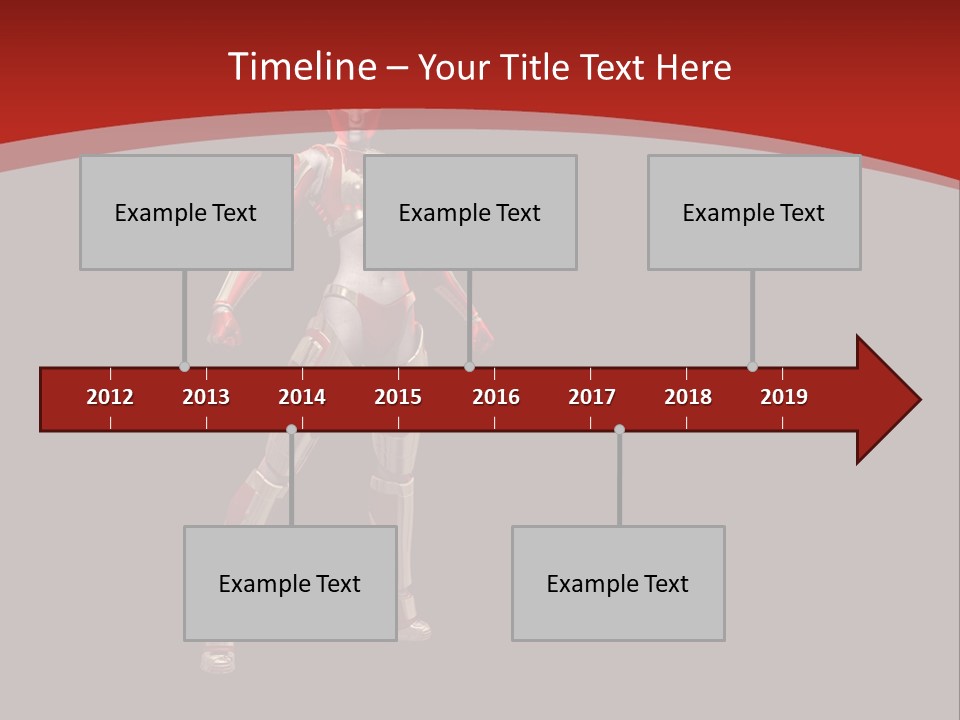 Timeline – Your Title Text Here

Example Text

Example Text

Example Text

2012
2013
2014
2015
2016
2017
2018
2019

Example Text

Example Text